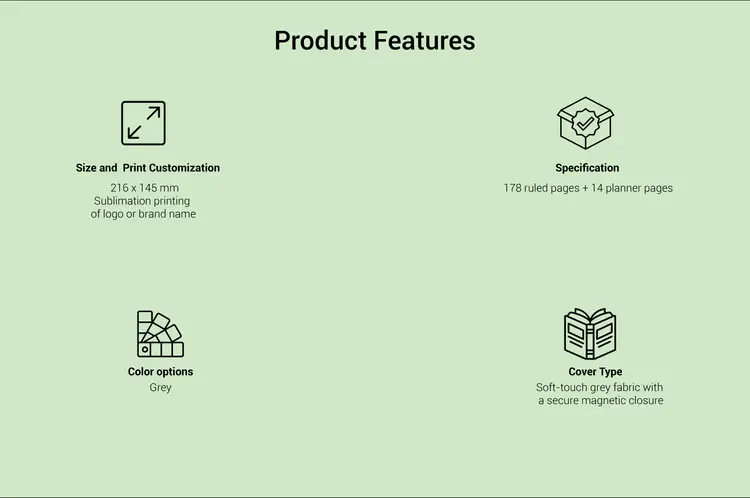 Product Features

Size and Print Customization
216 x 145 mm
Sublimation printing
of logo or brand name

Specification
178 ruled pages + 14 planner pages

Color options
Grey

Cover Type
Soft-touch grey fabric with
a secure magnetic closure